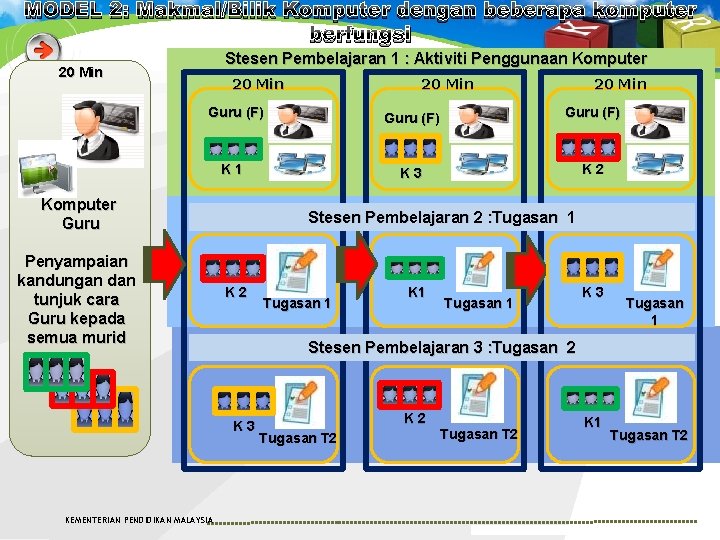 MODEL 2: Makmal/Bilik Komputer dengan beberapa komputer berfungsi

20 Min

Komputer Guru

Penyampaian kandungan dan tunjuk cara Guru kepada semua murid

Stesen Pembelajaran 1 : Aktiviti Penggunaan Komputer

20 Min
Guru (F)
K 1

20 Min
Guru (F)
K 3

20 Min
Guru (F)
K 2

Stesen Pembelajaran 2 :Tugasan 1

K 2
Tugasan 1

K1
Tugasan 1

K 3
Tugasan 1

Stesen Pembelajaran 3 :Tugasan 2

K 3
Tugasan T2

K 2
Tugasan T2

K1
Tugasan T2

KEMENTERIAN PENDIDIKAN MALAYSIA